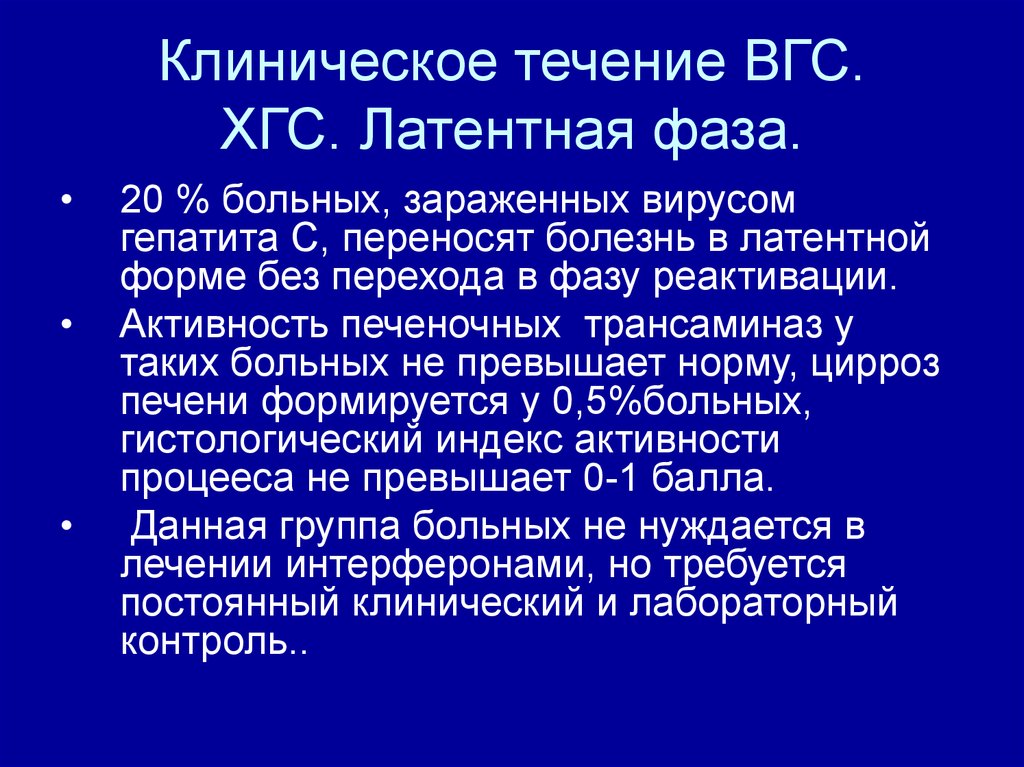 Клиническое течение ВГС. ХГС. Латентная фаза.

• 20 % больных, зараженных вирусом гепатита С, переносят болезнь в латентной форме без перехода в фазу реактивации.

• Активность печеночных трансаминаз у таких больных не превышает норму, цирроз печени формируется у 0,5%больных, гистологический индекс активности процееса не превышает 0-1 балла.

• Данная группа больных не нуждается в лечении интерферонами, но требуется постоянный клинический и лабораторный контроль..